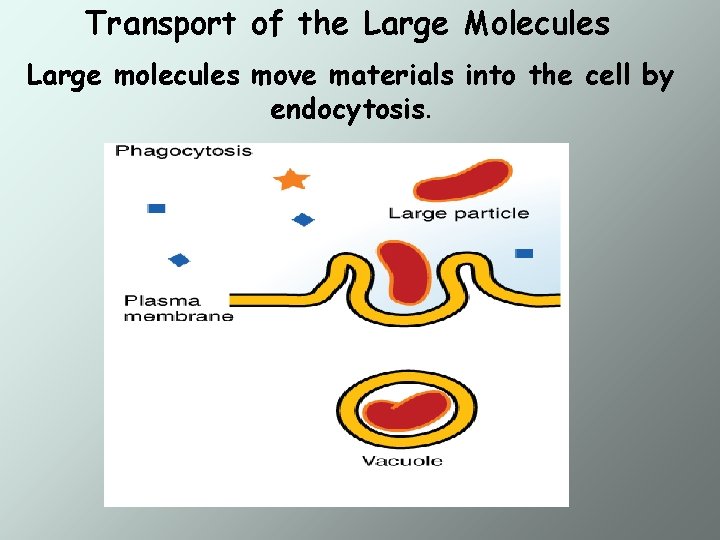 Transport of the Large Molecules

Large molecules move materials into the cell by endocytosis.

Phagocytosis

Large particle

Plasma membrane

Vacuole